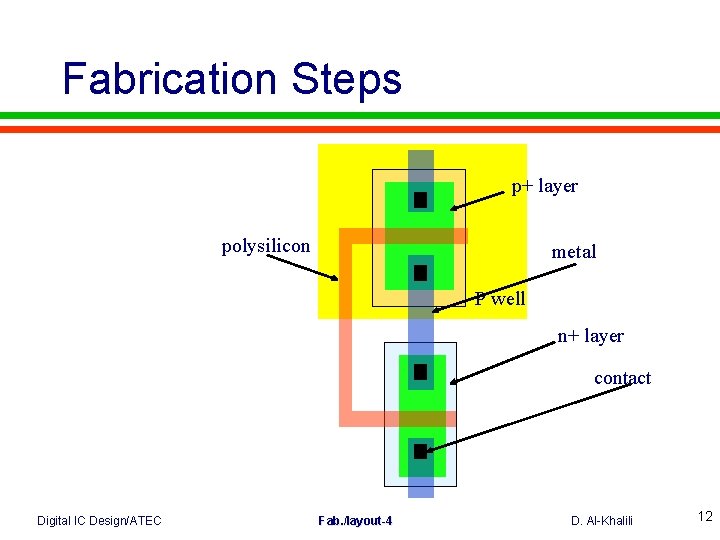 Fabrication Steps

p+ layer

polysilicon

metal

P well

n+ layer

contact

Digital IC Design/ATEC

Fab./layout-4

D. Al-Khalili

12